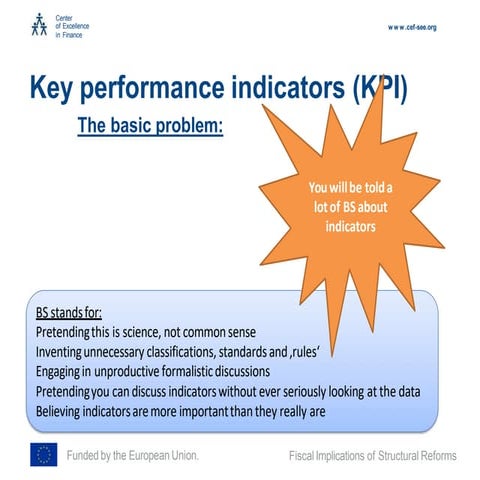 Center of Excellence in Finance

www.cef-see.org

Key performance indicators (KPI)

The basic problem:

You will be told a lot of BS about indicators

BS stands for:
Pretending this is science, not common sense
Inventing unnecessary classifications, standards and ‚rules'
Engaging in unproductive formalistic discussions
Pretending you can discuss indicators without ever seriously looking at the data
Believing indicators are more important than they really are

Funded by the European Union.

Fiscal Implications of Structural Reforms